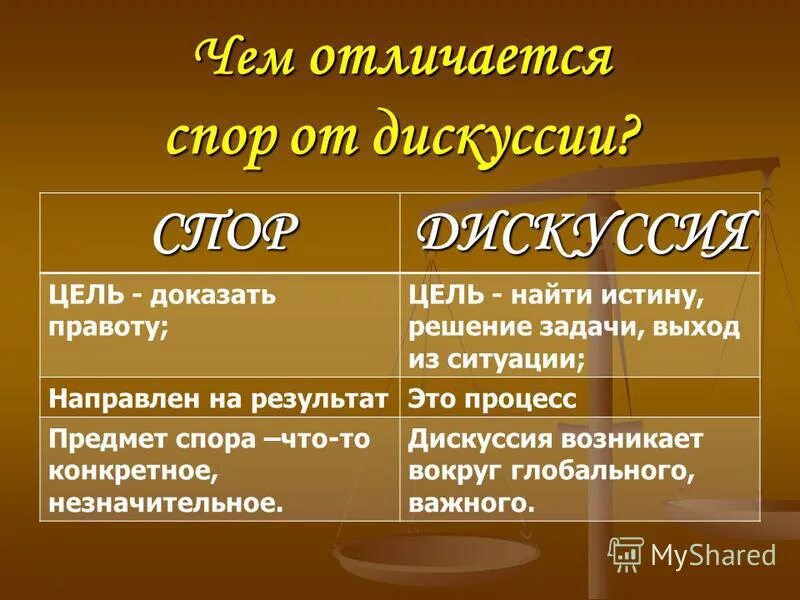 Чем отличается спор от дискуссии?

| СПОР | ДИСКУССИЯ |
|---|---|
| ЦЕЛЬ - доказать правоту; | ЦЕЛЬ - найти истину, решение задачи, выход из ситуации; |
| Направлен на результат | Это процесс |
| Предмет спора –что-то конкретное, незначительное. | Дискуссия возникает вокруг глобального, важного. |

MyShared